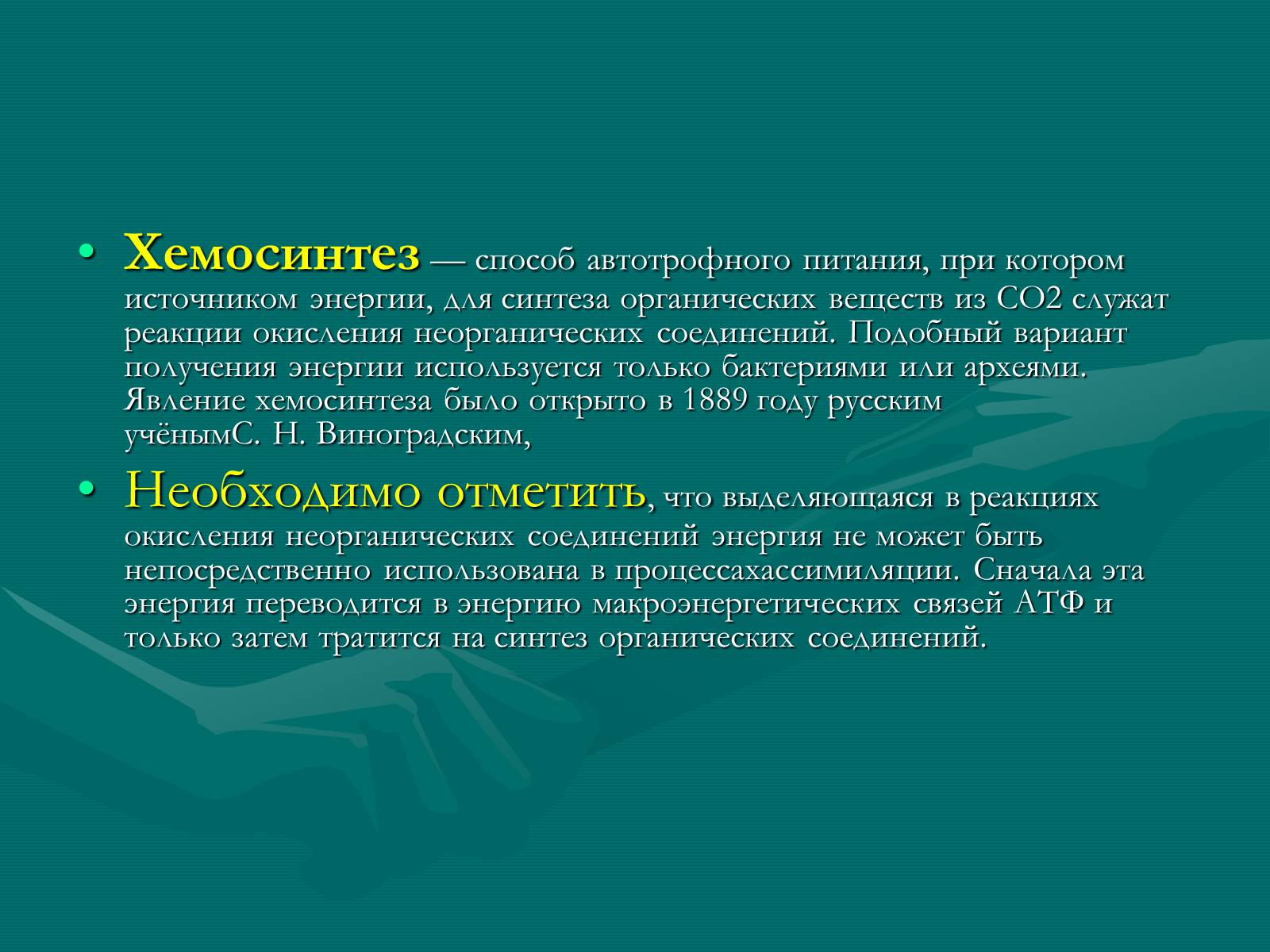 • Хемосинтез — способ автотрофного питания, при котором источником энергии, для синтеза органических веществ из CO2 служат реакции окисления неорганических соединений. Подобный вариант получения энергии используется только бактериями или археями. Явление хемосинтеза было открыто в 1889 году русским учёнымС. Н. Виноградским,

• Необходимо отметить, что выделяющаяся в реакциях окисления неорганических соединений энергия не может быть непосредственно использована в процессахассимиляции. Сначала эта энергия переводится в энергию макроэнергетических связей АТФ и только затем тратится на синтез органических соединений.